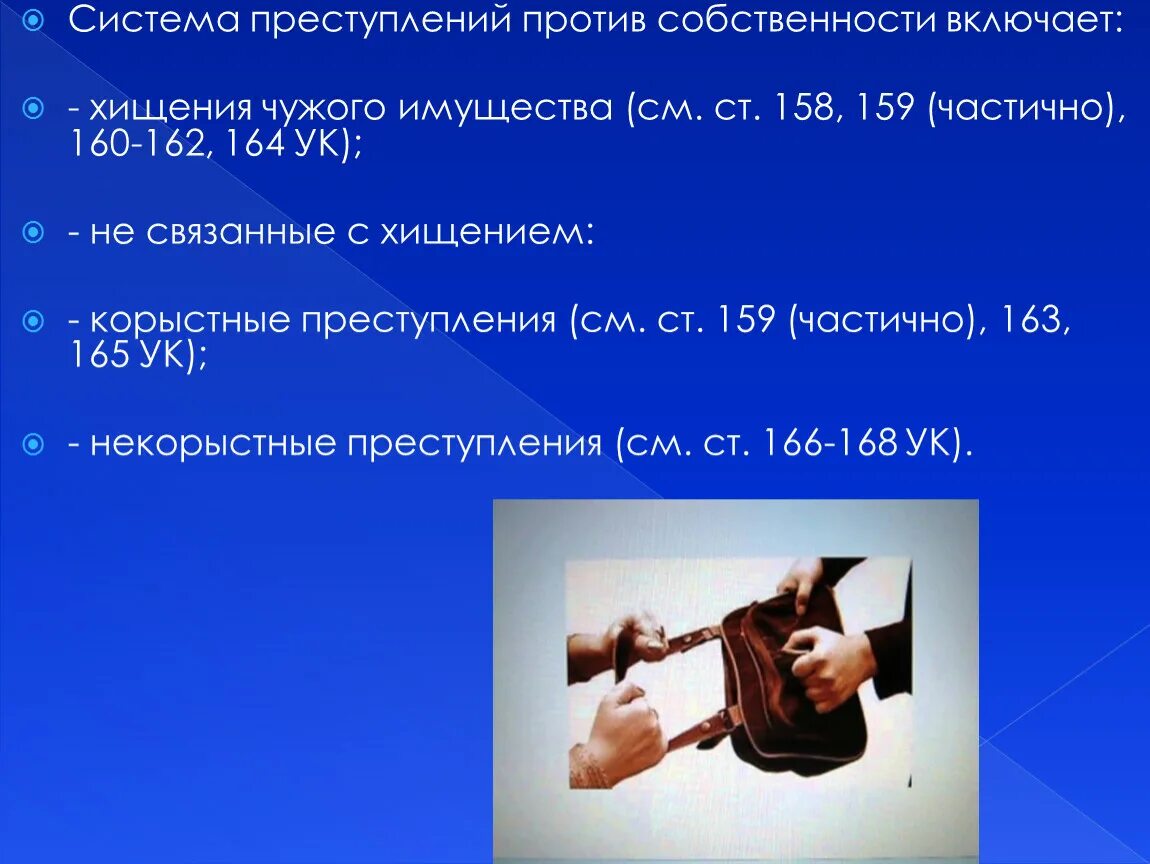 Система преступлений против собственности включает:

- хищения чужого имущества (см. ст. 158, 159 (частично), 160-162, 164 УК);

- не связанные с хищением:

- корыстные преступления (см. ст. 159 (частично), 163, 165 УК);

- некорыстные преступления (см. ст. 166-168 УК).